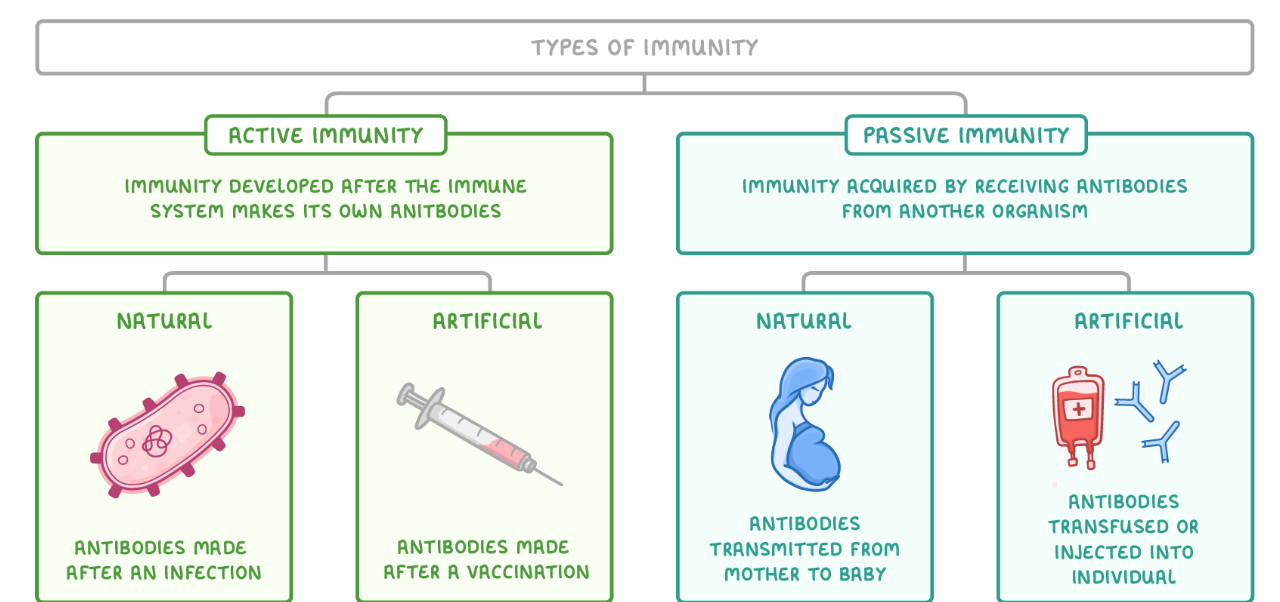 TYPES OF IMMUNITY

ACTIVE IMMUNITY

IMMUNITY DEVELOPED AFTER THE IMMUNE SYSTEM MAKES ITS OWN ANITBODIES

NATURAL

ANTIBODIES MADE AFTER AN INFECTION

ARTIFICIAL

ANTIBODIES MADE AFTER A VACCINATION

PASSIVE IMMUNITY

IMMUNITY ACQUIRED BY RECEIVING ANTIBODIES FROM ANOTHER ORGANISM

NATURAL

ANTIBODIES TRANSMITTED FROM MOTHER TO BABY

ARTIFICIAL

ANTIBODIES TRANSFUSED OR INJECTED INTO INDIVIDUAL